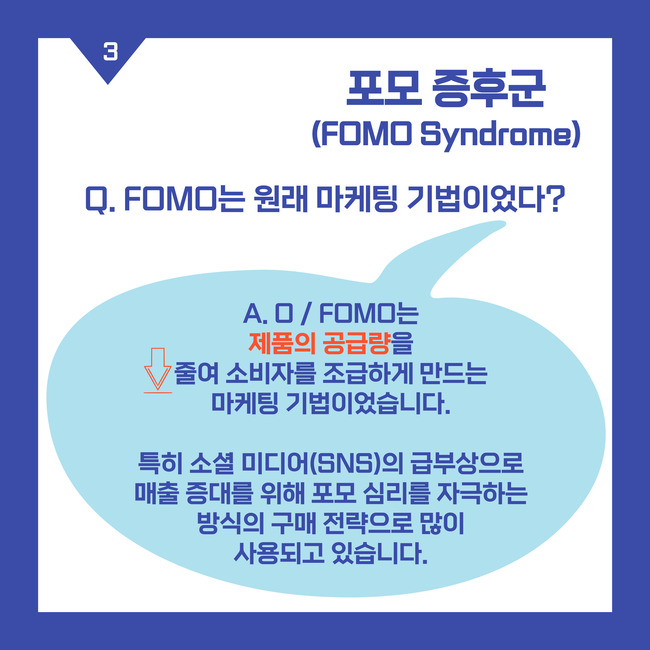 3

포모 증후군
(FOMO Syndrome)

Q. FOMO는 원래 마케팅 기법이었다?

A. O / FOMO는
제품의 공급량을
줄여 소비자를 조급하게 만드는
마케팅 기법이었습니다.

특히 소셜 미디어(SNS)의 급부상으로
매출 증대를 위해 포모 심리를 자극하는
방식의 구매 전략으로 많이
사용되고 있습니다.